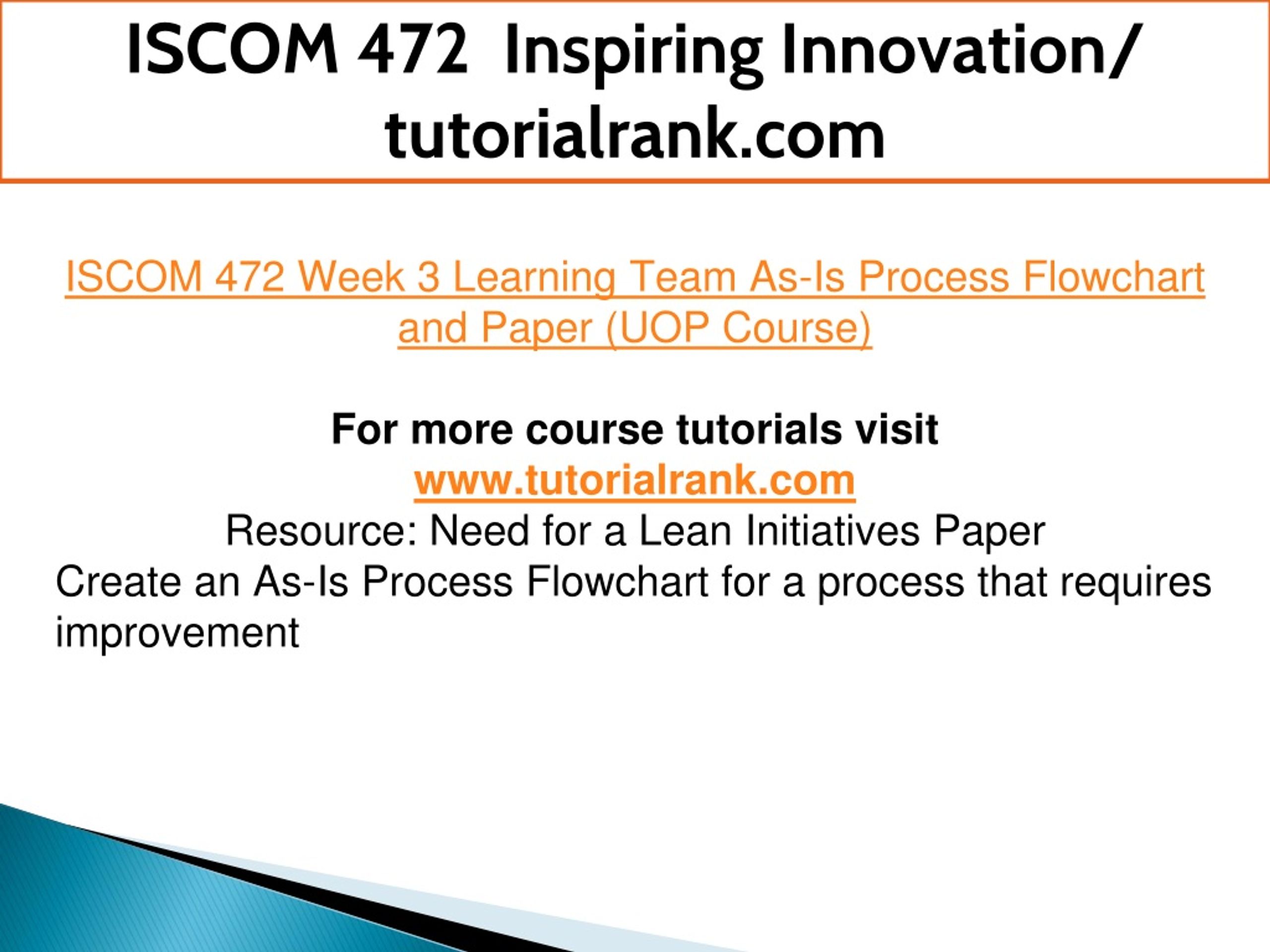 ISCOM 472 Inspiring Innovation/ tutorialrank.com

ISCOM 472 Week 3 Learning Team As-Is Process Flowchart and Paper (UOP Course)

For more course tutorials visit
www.tutorialrank.com
Resource: Need for a Lean Initiatives Paper
Create an As-Is Process Flowchart for a process that requires improvement